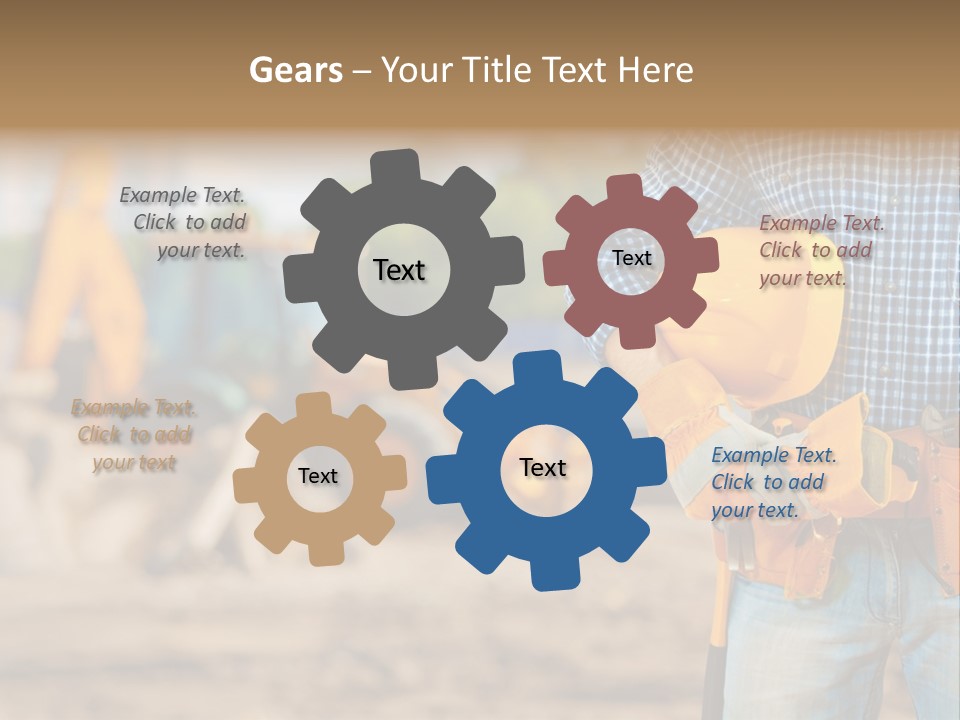 Gears – Your Title Text Here

Example Text. Click to add your text.

Text

Text

Example Text. Click to add your text.

Example Text. Click to add your text

Text

Text

Example Text. Click to add your text.